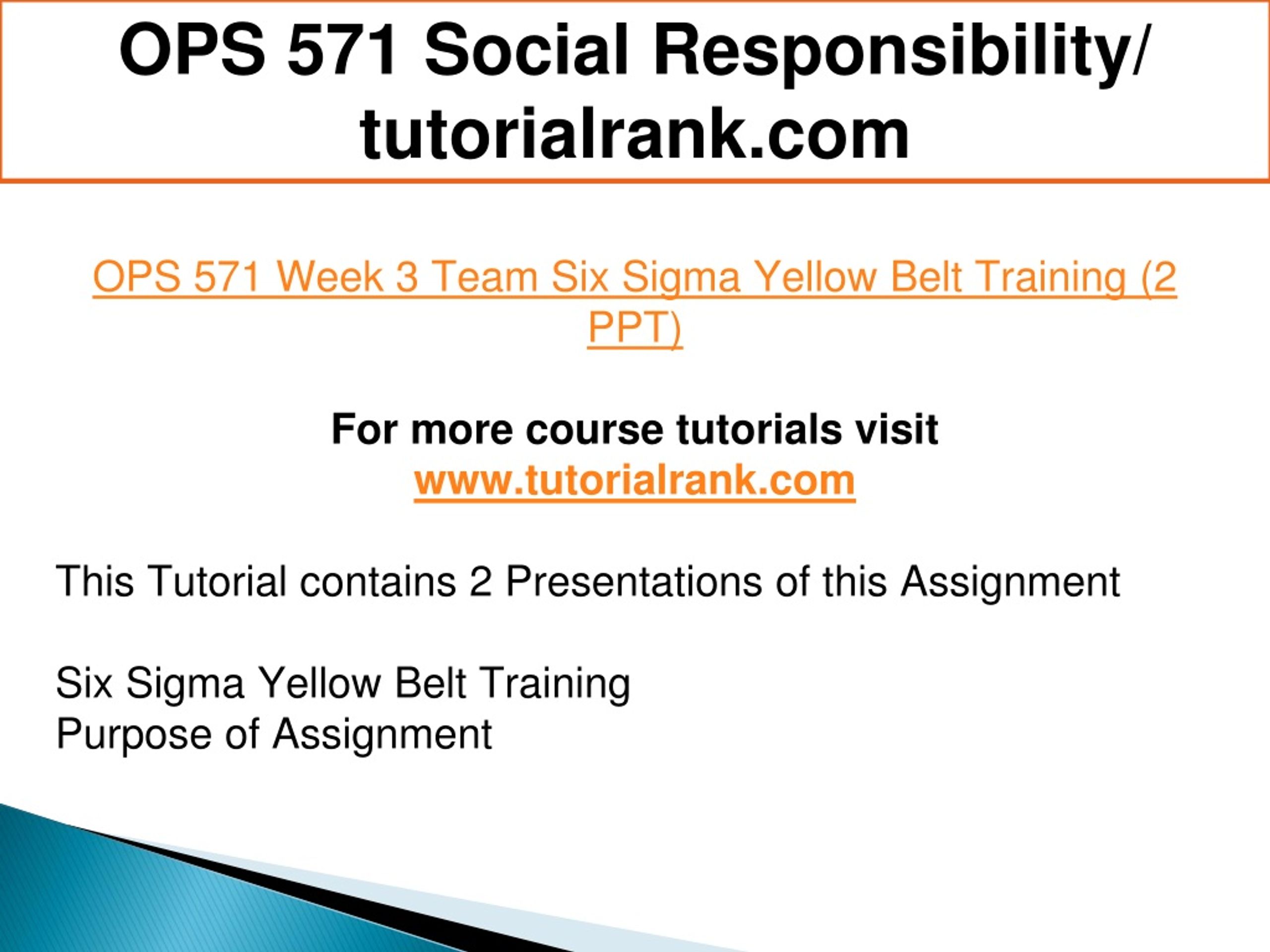 OPS 571 Social Responsibility/ tutorialrank.com

OPS 571 Week 3 Team Six Sigma Yellow Belt Training (2 PPT)

For more course tutorials visit
www.tutorialrank.com

This Tutorial contains 2 Presentations of this Assignment

Six Sigma Yellow Belt Training
Purpose of Assignment